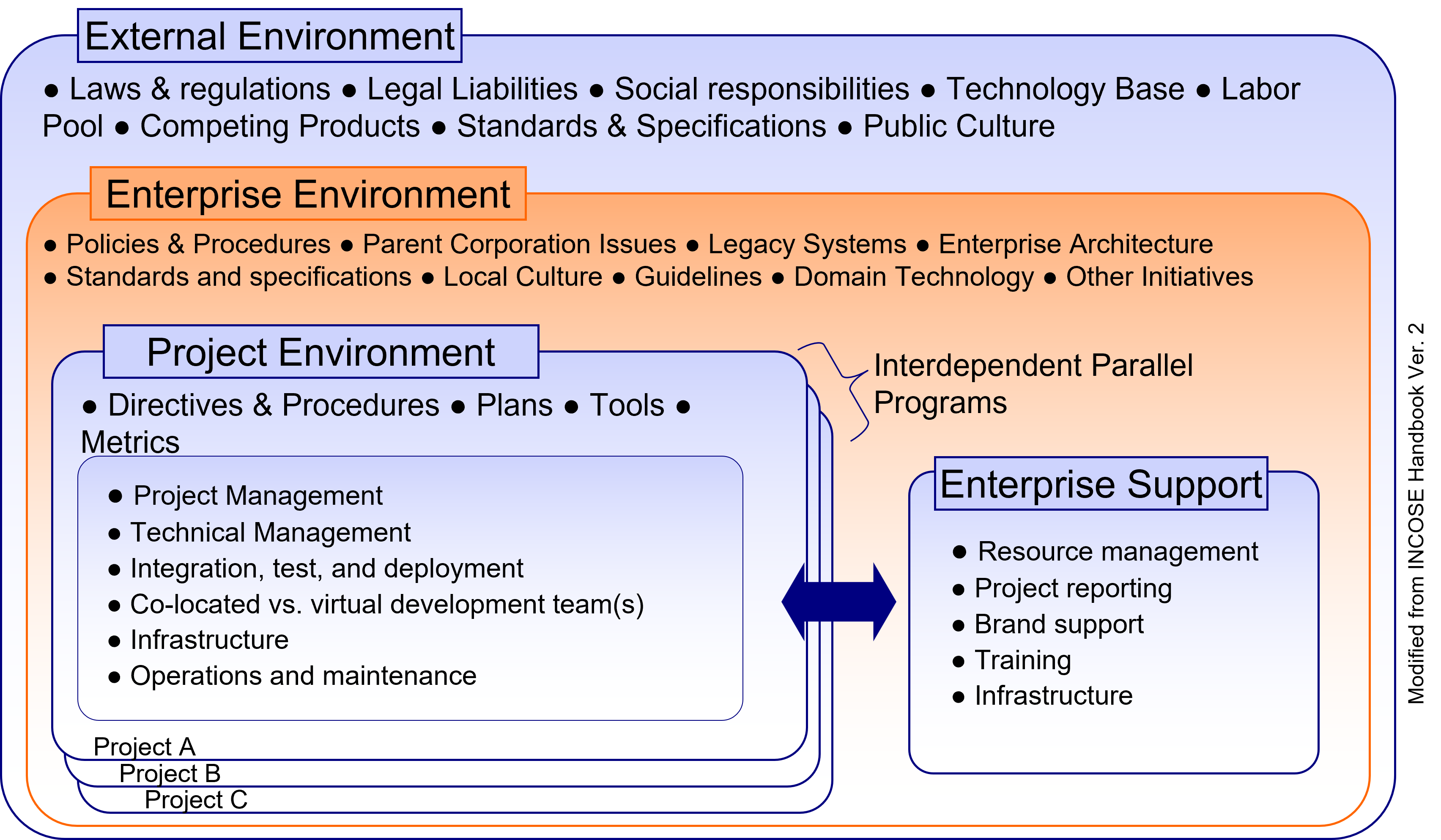 External Environment

● Laws & regulations ● Legal Liabilities ● Social responsibilities ● Technology Base ● Labor Pool ● Competing Products ● Standards & Specifications ● Public Culture

Enterprise Environment

● Policies & Procedures ● Parent Corporation Issues ● Legacy Systems ● Enterprise Architecture ● Standards and specifications ● Local Culture ● Guidelines ● Domain Technology ● Other Initiatives

Project Environment

● Directives & Procedures ● Plans ● Tools ● Metrics

● Project Management
● Technical Management
● Integration, test, and deployment
● Co-located vs. virtual development team(s)
● Infrastructure
● Operations and maintenance

Project A
Project B
Project C

Interdependent Parallel Programs

Enterprise Support

● Resource management
● Project reporting
● Brand support
● Training
● Infrastructure

Modified from INCOSE Handbook Ver. 2